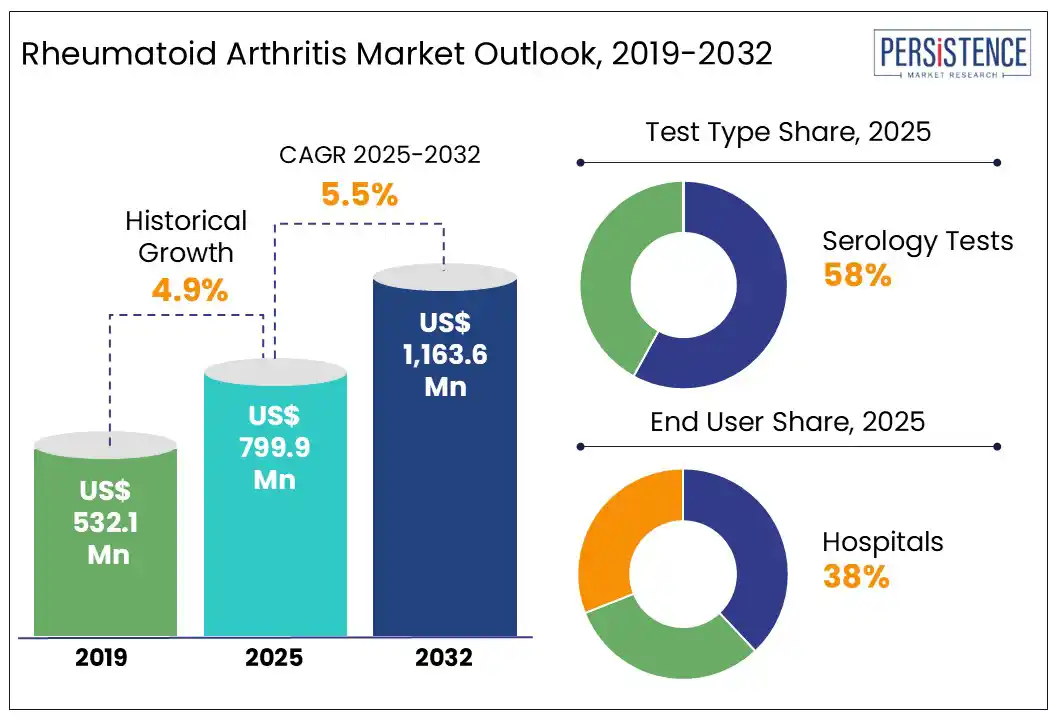 Rheumatoid Arthritis Market Outlook, 2019-2032

PERSISTENCE
MARKET RESEARCH

CAGR 2025-2032
5.5%

Historical Growth
4.9%

US$ 532.1 Mn

US$ 799.9 Mn

US$ 1,163.6 Mn

2019

2025

2032

Test Type Share, 2025

Serology Tests
58%

End User Share, 2025

Hospitals
38%